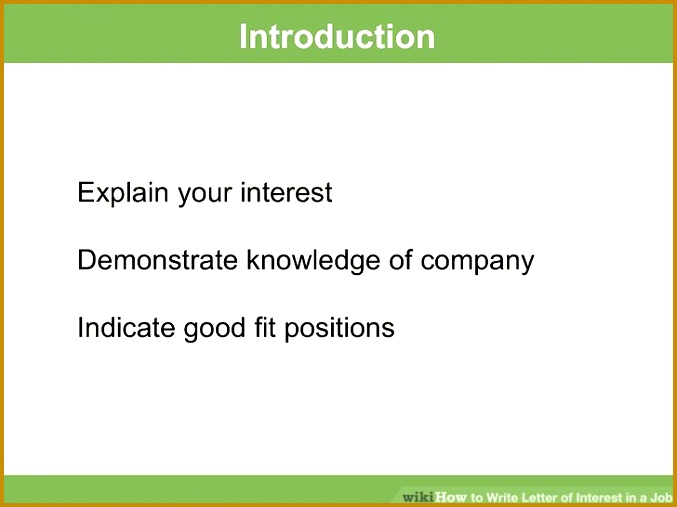 Introduction

Explain your interest

Demonstrate knowledge of company

Indicate good fit positions

wikiHow to Write Letter of Interest in a Job